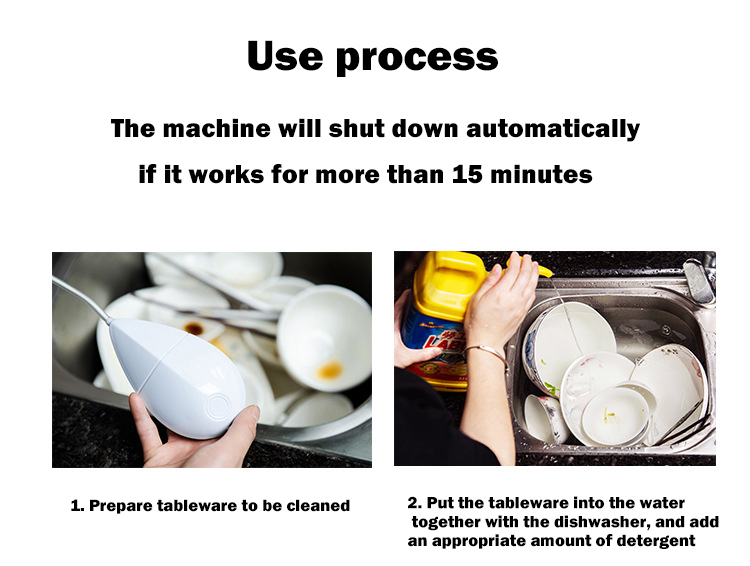 Use process

The machine will shut down automatically if it works for more than 15 minutes

LAB

1. Prepare tableware to be cleaned

2. Put the tableware into the water together with the dishwasher, and add an appropriate amount of detergent